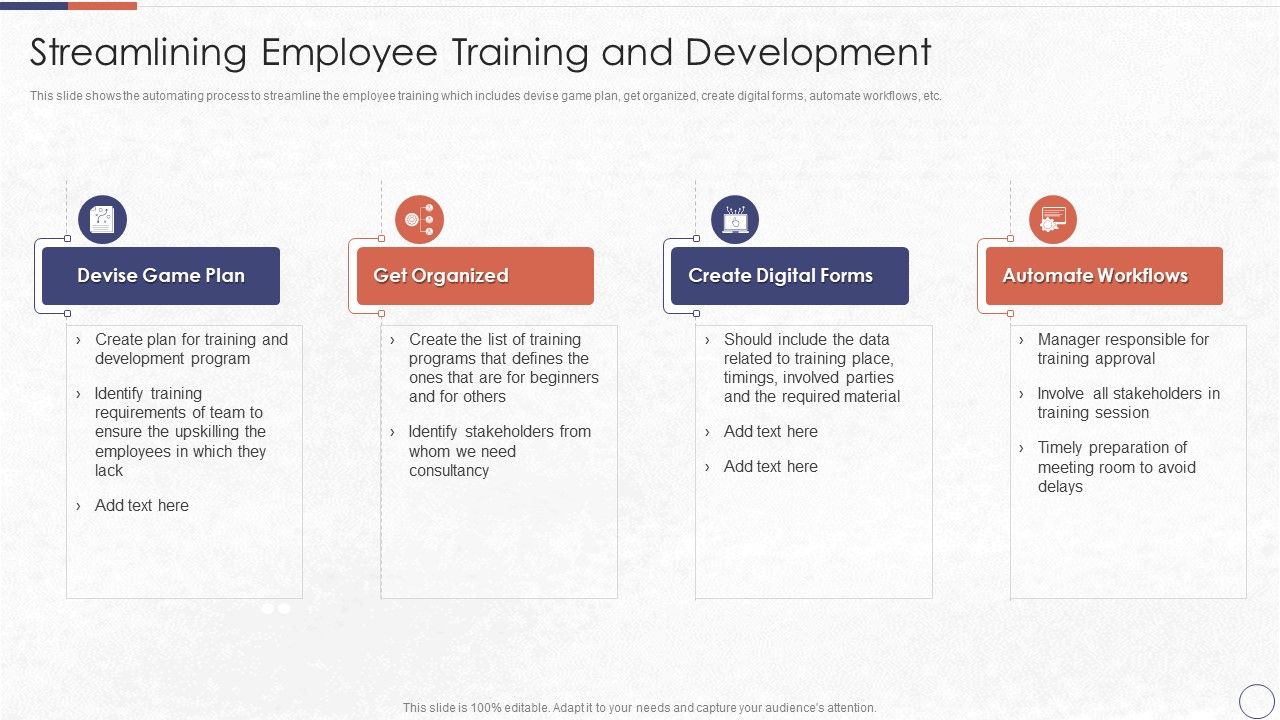 Streamlining Employee Training and Development

This slide shows the automating process to streamline the employee training which includes devise game plan, get organized, create digital forms, automate workflows, etc.

Devise Game Plan

› Create plan for training and development program

› Identify training requirements of team to ensure the upskilling the employees in which they lack

› Add text here

Get Organized

› Create the list of training programs that defines the ones that are for beginners and for others

› Identify stakeholders from whom we need consultancy

Create Digital Forms

› Should include the data related to training place, timings, involved parties and the required material

› Add text here

› Add text here

Automate Workflows

› Manager responsible for training approval

› Involve all stakeholders in training session

› Timely preparation of meeting room to avoid delays

This slide is 100% editable. Adapt it to your needs and capture your audience's attention.